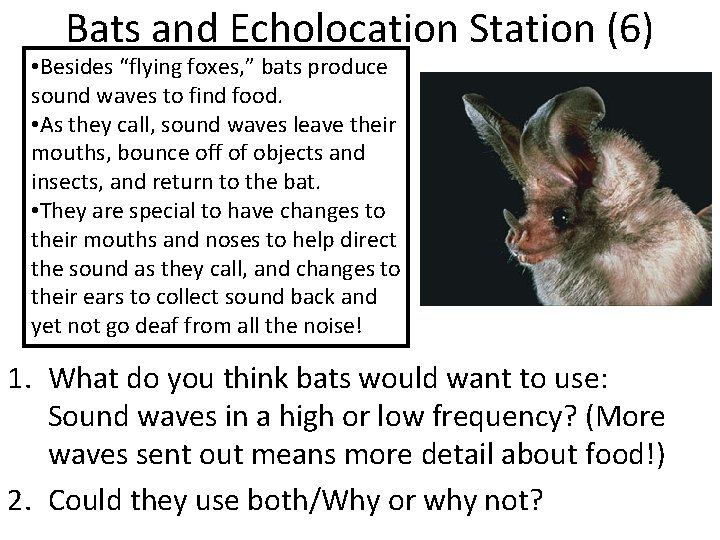 Bats and Echolocation Station (6)

•Besides "flying foxes," bats produce sound waves to find food.
•As they call, sound waves leave their mouths, bounce off of objects and insects, and return to the bat.
•They are special to have changes to their mouths and noses to help direct the sound as they call, and changes to their ears to collect sound back and yet not go deaf from all the noise!

1. What do you think bats would want to use: Sound waves in a high or low frequency? (More waves sent out means more detail about food!)
2. Could they use both/Why or why not?